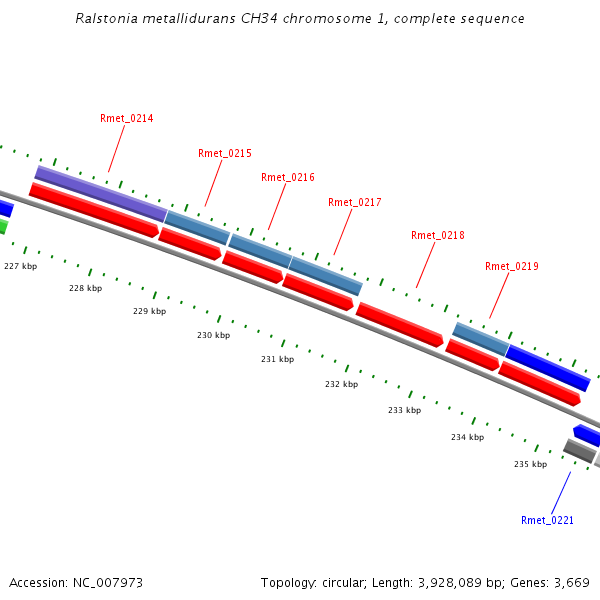 Ralstonia metallidurans CH34 chromosome 1, complete sequence

Rmet_0214
Rmet_0215
Rmet_0216
Rmet_0217
Rmet_0218
Rmet_0219

227 kbp
228 kbp
229 kbp
230 kbp
231 kbp
232 kbp
233 kbp
234 kbp
235 kbp

Rmet_0221

Accession: NC_007973

Topology: circular; Length: 3,928,089 bp; Genes: 3,669